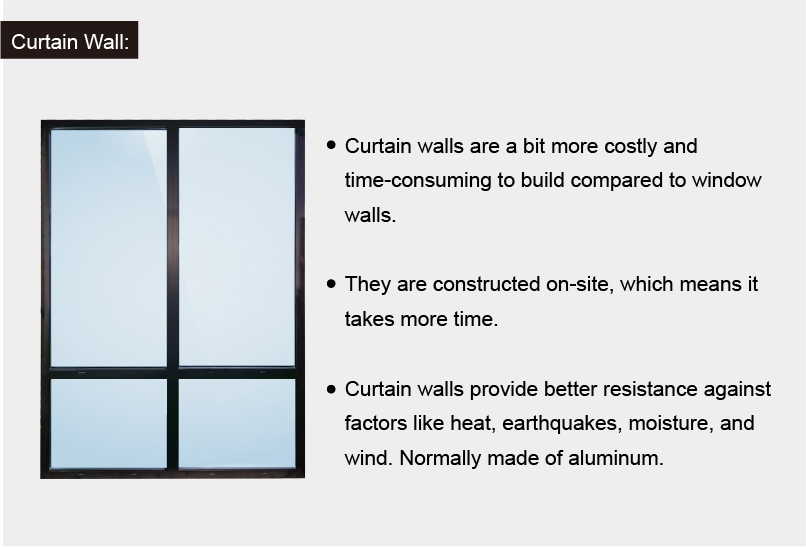 Curtain Wall:

• Curtain walls are a bit more costly and time-consuming to build compared to window walls.

• They are constructed on-site, which means it takes more time.

• Curtain walls provide better resistance against factors like heat, earthquakes, moisture, and wind. Normally made of aluminum.